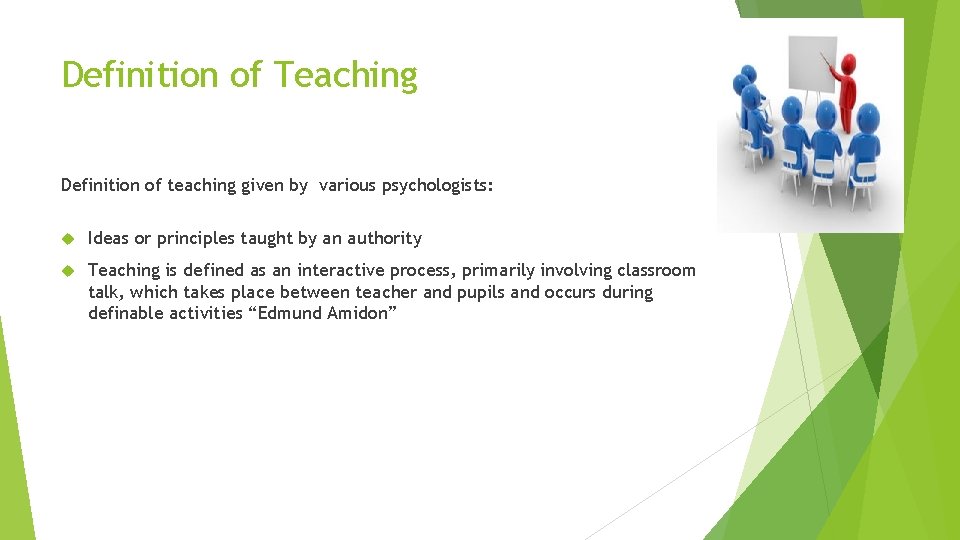 Definition of Teaching

Definition of teaching given by various psychologists:

Ideas or principles taught by an authority

Teaching is defined as an interactive process, primarily involving classroom talk, which takes place between teacher and pupils and occurs during definable activities “Edmund Amidon”